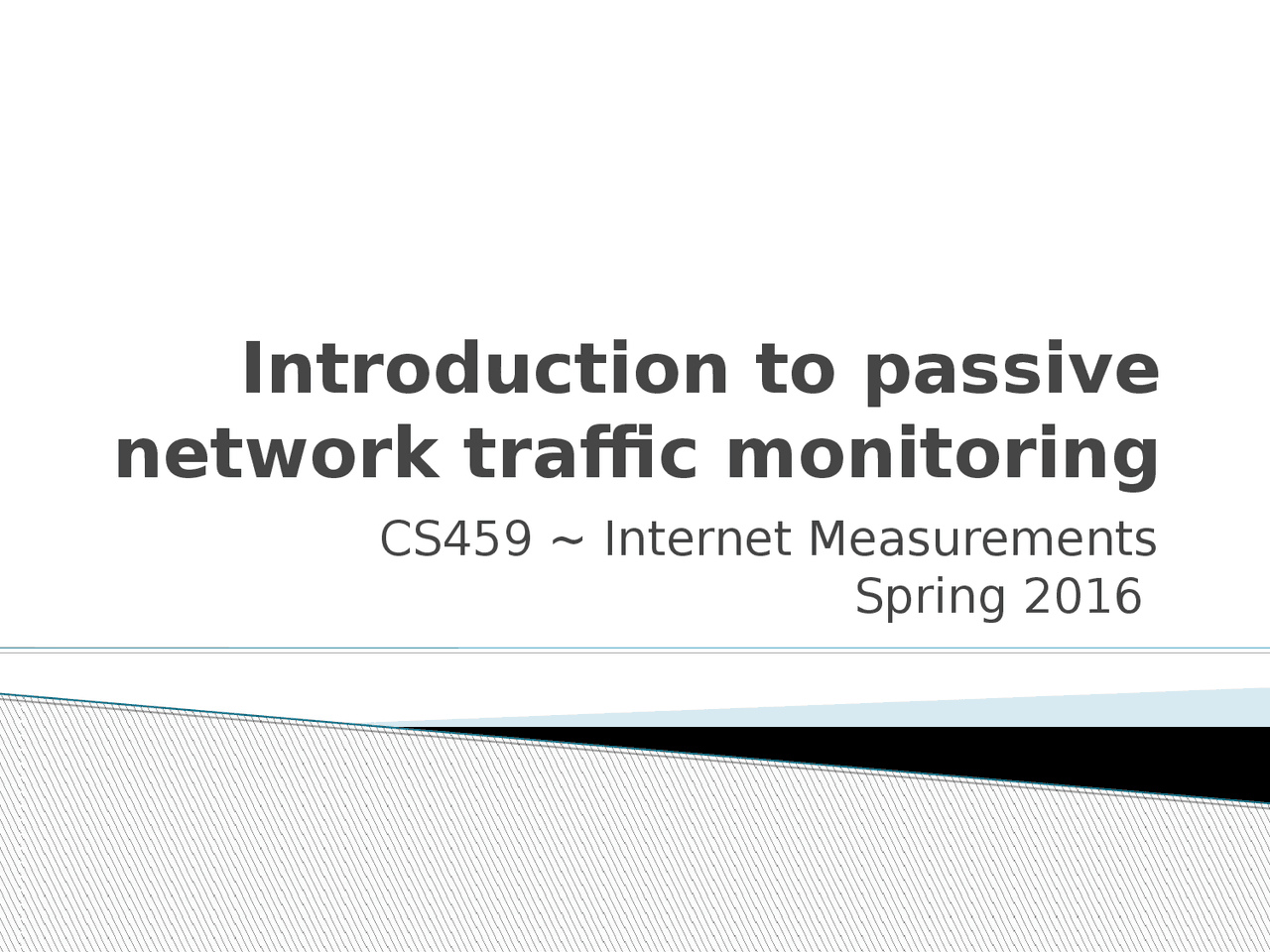 Introduction to passive network traffic monitoring

CS459 ~ Internet Measurements
Spring 2016